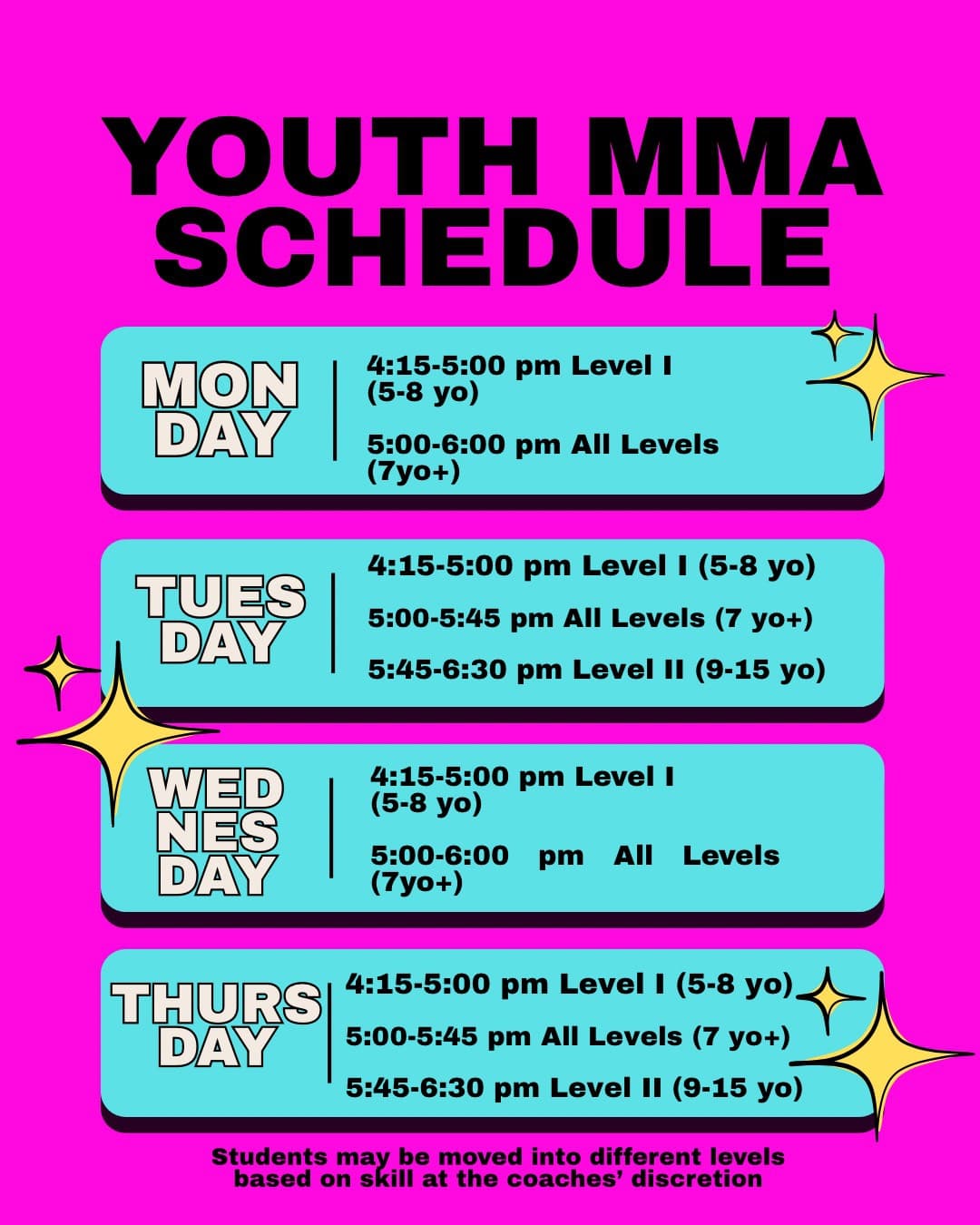 YOUTH MMA SCHEDULE

MON DAY

4:15-5:00 pm Level I (5-8 yo)

5:00-6:00 pm All Levels (7yo+)

TUES DAY

4:15-5:00 pm Level I (5-8 yo)

5:00-5:45 pm All Levels (7 yo+)

5:45-6:30 pm Level II (9-15 yo)

WED NES DAY

4:15-5:00 pm Level I (5-8 yo)

5:00-6:00 pm All Levels (7yo+)

THURS DAY

4:15-5:00 pm Level I (5-8 yo)

5:00-5:45 pm All Levels (7 yo+)

5:45-6:30 pm Level II (9-15 yo)

Students may be moved into different levels based on skill at the coaches' discretion